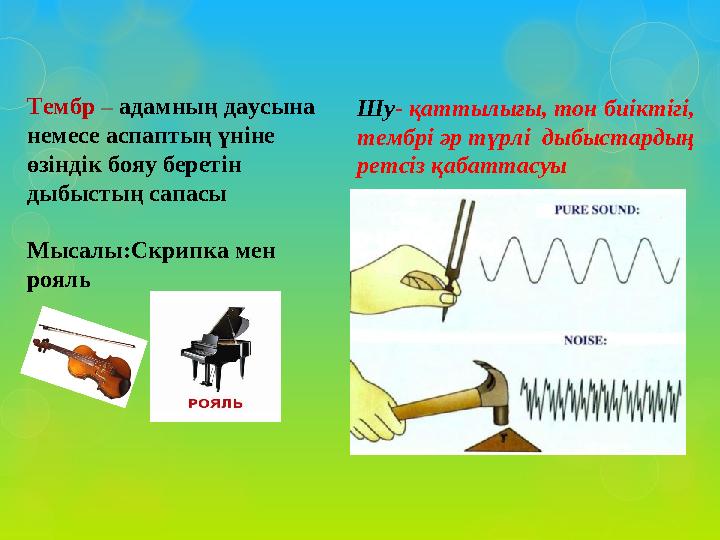 Тембр – адамның даусына немесе аспаптың үніне өзіндік бояу беретін дыбыстың сапасы

Мысалы:Скрипка мен рояль

РОЯЛЬ

Шу- қаттылығы, тон биіктігі, тембрі әр түрлі дыбыстардың ретсіз қабаттасуы

PURE SOUND:

NOISE: